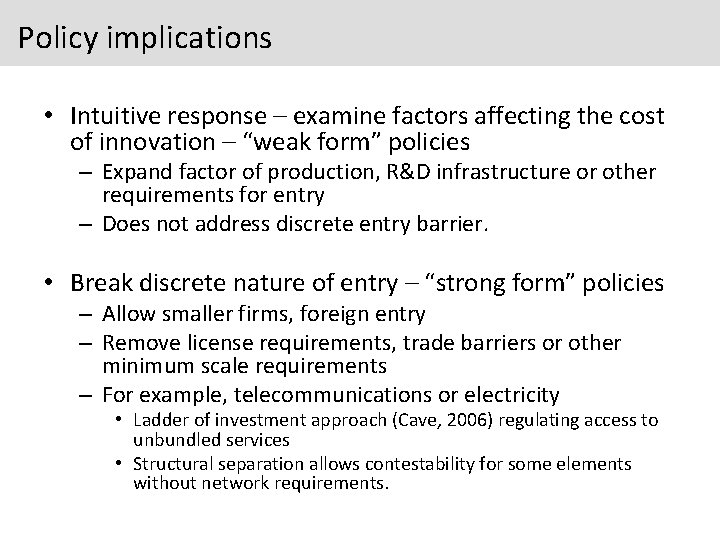 Policy implications

• Intuitive response – examine factors affecting the cost of innovation – "weak form" policies
  – Expand factor of production, R&D infrastructure or other requirements for entry
  – Does not address discrete entry barrier.

• Break discrete nature of entry – "strong form" policies
  – Allow smaller firms, foreign entry
  – Remove license requirements, trade barriers or other minimum scale requirements
  – For example, telecommunications or electricity
    • Ladder of investment approach (Cave, 2006) regulating access to unbundled services
    • Structural separation allows contestability for some elements without network requirements.